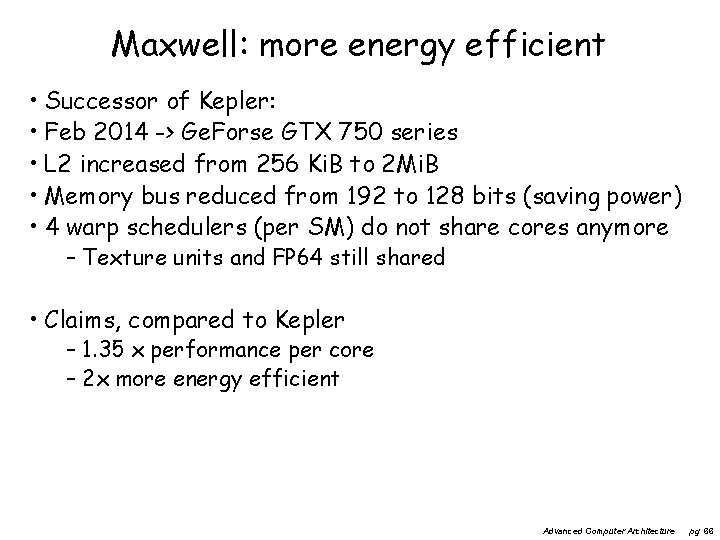 Maxwell: more energy efficient

• Successor of Kepler:
• Feb 2014 -> GeForse GTX 750 series
• L2 increased from 256 KiB to 2MiB
• Memory bus reduced from 192 to 128 bits (saving power)
• 4 warp schedulers (per SM) do not share cores anymore
– Texture units and FP64 still shared

• Claims, compared to Kepler
– 1.35 x performance per core
– 2x more energy efficient

Advanced Computer Architecture pg 66